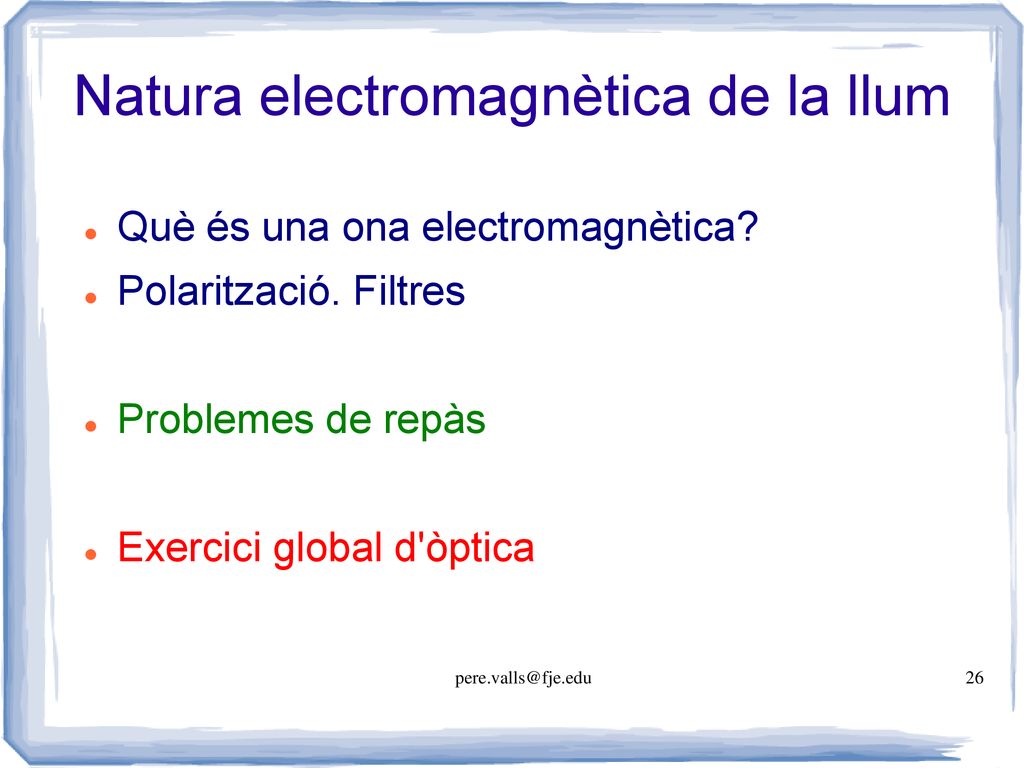 Natura electromagnètica de la llum

- Què és una ona electromagnètica?
- Polarització. Filtres

- Problemes de repàs

- Exercici global d'òptica

pere.valls@fje.edu

26